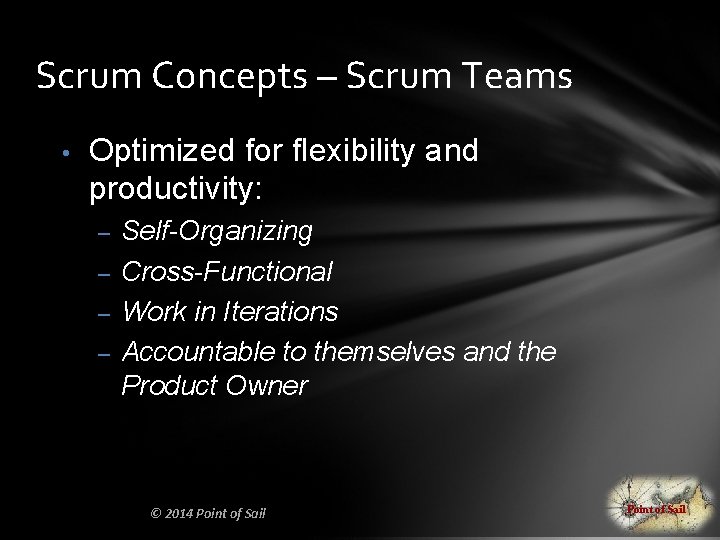 Scrum Concepts – Scrum Teams

• Optimized for flexibility and productivity:
– Self-Organizing
– Cross-Functional
– Work in Iterations
– Accountable to themselves and the Product Owner

© 2014 Point of Sail

Point of Sail